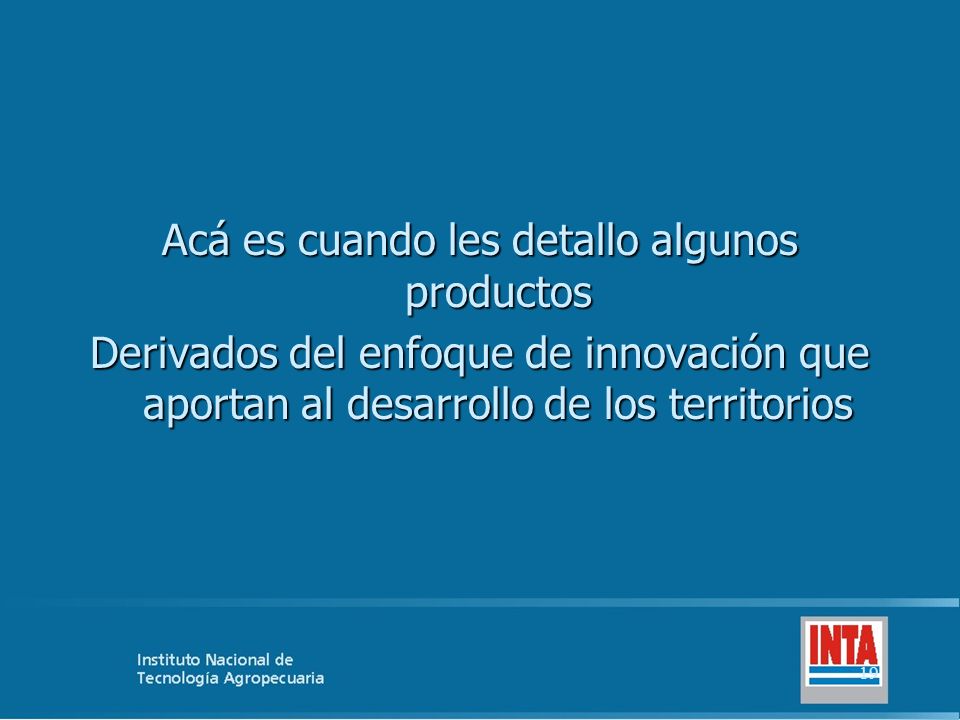 Acá es cuando les detallo algunos productos

Derivados del enfoque de innovación que aportan al desarrollo de los territorios

Instituto Nacional de Tecnología Agropecuaria

INTA

10